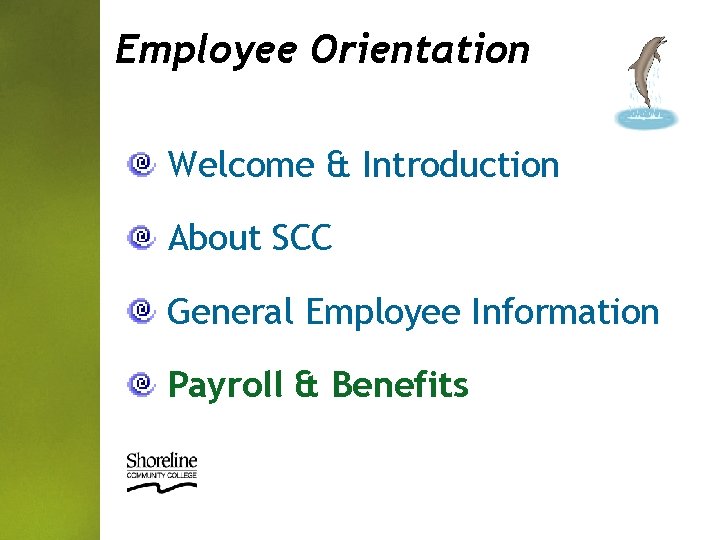 Employee Orientation

Welcome & Introduction

About SCC

General Employee Information

Payroll & Benefits

Shoreline
COMMUNITY COLLEGE